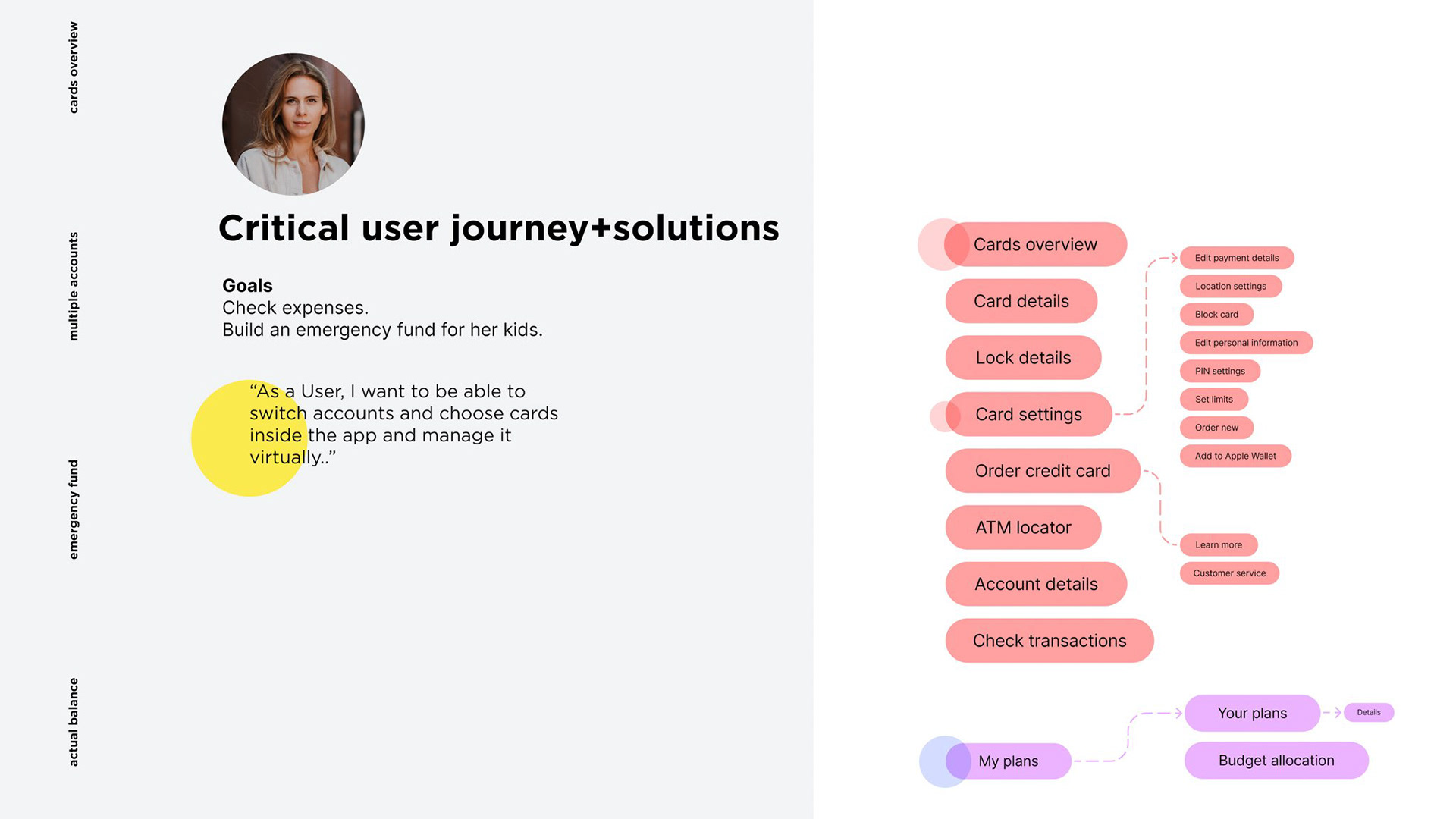 cards overview

multiple accounts

emergency fund

actual balance

Critical user journey+solutions

Goals
Check expenses.
Build an emergency fund for her kids.

“As a User, I want to be able to switch accounts and choose cards inside the app and manage it virtually..”

Cards overview

Card details

Lock details

Card settings

Order credit card

ATM locator

Account details

Check transactions

Edit payment details

Location settings

Block card

Edit personal information

PIN settings

Set limits

Order new

Add to Apple Wallet

Learn more

Customer service

My plans

Your plans

Details

Budget allocation